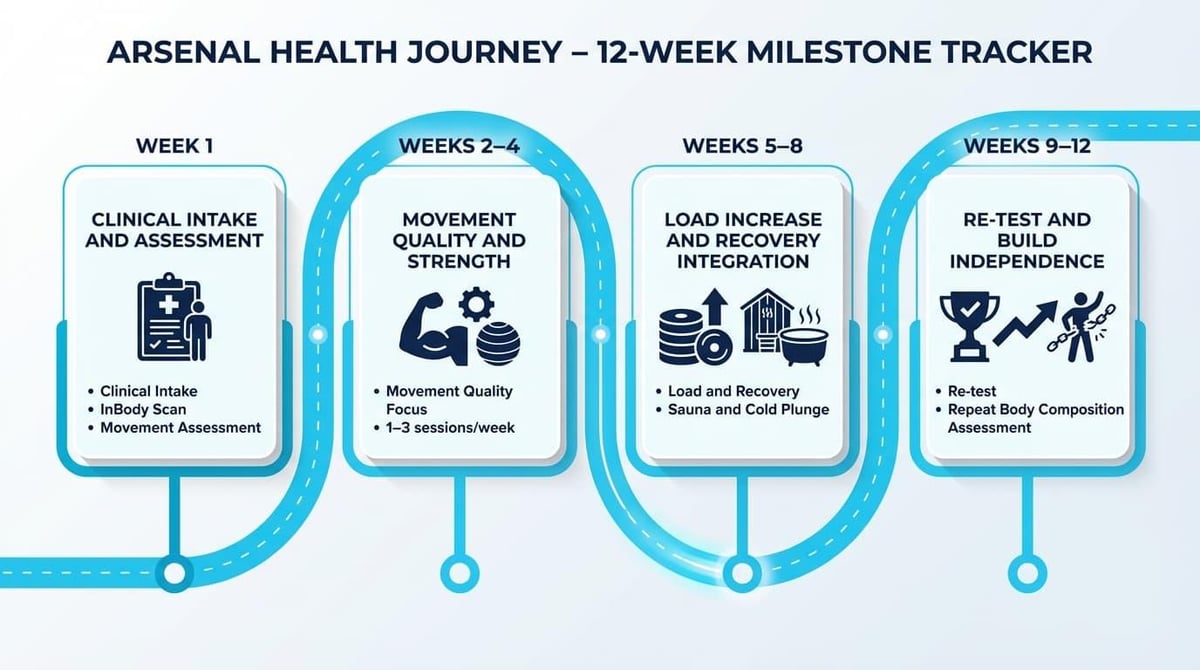 ARSENAL HEALTH JOURNEY – 12-WEEK MILESTONE TRACKER

WEEK 1

CLINICAL INTAKE AND ASSESSMENT

• Clinical Intake
• InBody Scan
• Movement Assessment

WEEKS 2–4

MOVEMENT QUALITY AND STRENGTH

• Movement Quality Focus
• 1–3 sessions/week

WEEKS 5–8

LOAD INCREASE AND RECOVERY INTEGRATION

• Load and Recovery
• Sauna and Cold Plunge

WEEKS 9–12

RE-TEST AND BUILD INDEPENDENCE

• Re-test
• Repeat Body Composition Assessment